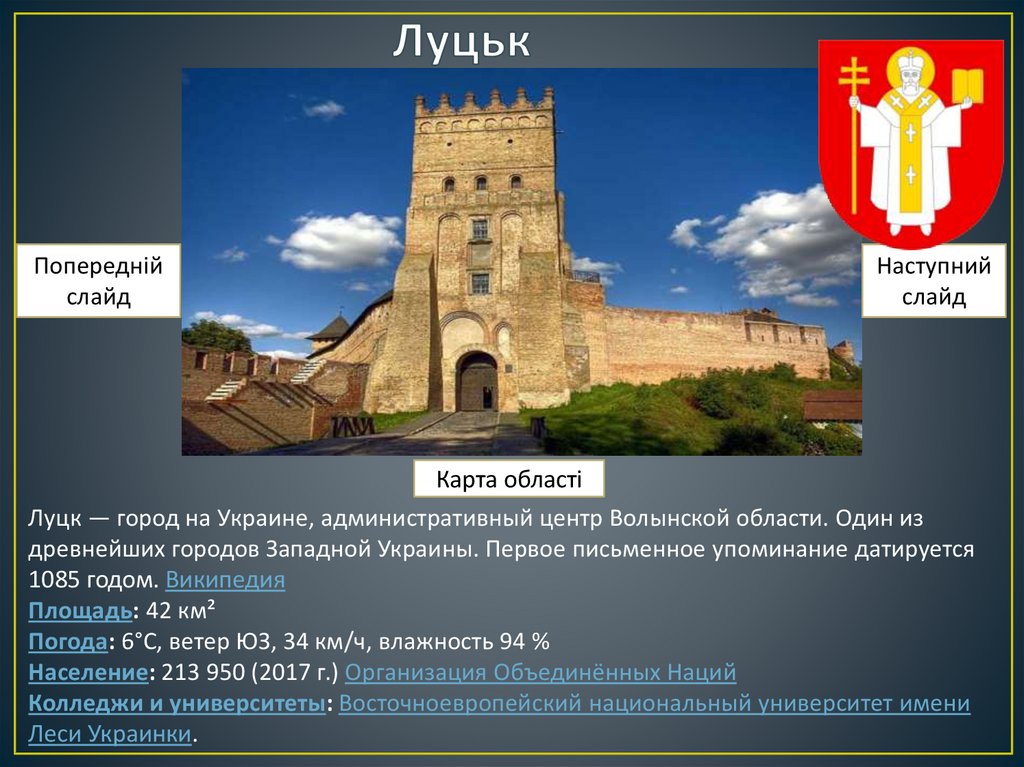 Луцьк

Попередній слайд

Наступний слайд

Карта області

Луцк — город на Украине, административный центр Волынской области. Один из древнейших городов Западной Украины. Первое письменное упоминание датируется 1085 годом. Википедия
Площадь: 42 км²
Погода: 6°C, ветер ЮЗ, 34 км/ч, влажность 94 %
Население: 213 950 (2017 г.) Организация Объединённых Наций
Колледжи и университеты: Восточноевропейский национальный университет имени Леси Украинки.